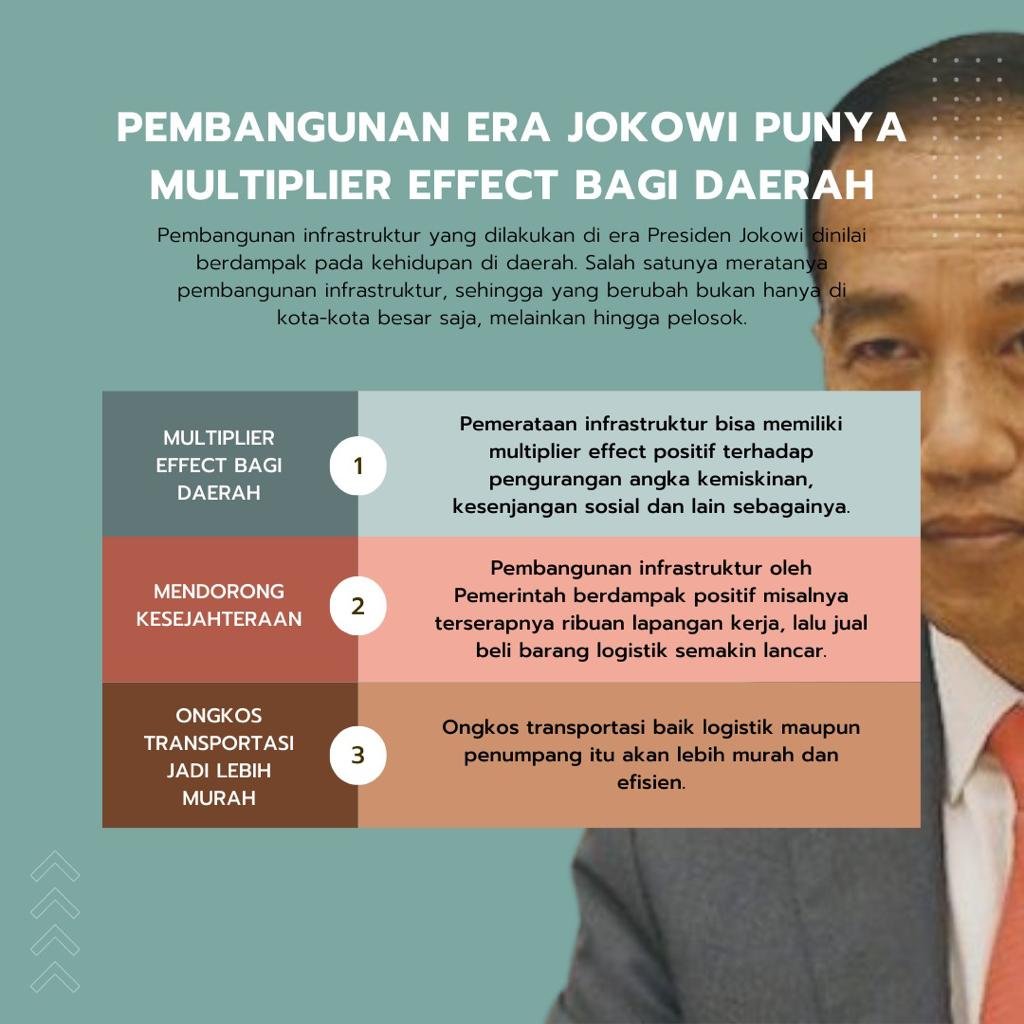 PEMBANGUNAN ERA JOKOWI PUNYA MULTIPLIER EFFECT BAGI DAERAH

Pembangunan infrastruktur yang dilakukan di era Presiden Jokowi dinilai berdampak pada kehidupan di daerah. Salah satunya meratanya pembangunan infrastruktur, sehingga yang berubah bukan hanya di kota-kota besar saja, melainkan hingga pelosok.

| MULTIPLIER EFFECT BAGI DAERAH | 1 | Pemerataan infrastruktur bisa memiliki multiplier effect positif terhadap pengurangan angka kemiskinan, kesenjangan sosial dan lain sebagainya. |
|---|---|---|
| MENDORONG KESEJAHTERAAN | 2 | Pembangunan infrastruktur oleh Pemerintah berdampak positif misalnya terserapnya ribuan lapangan kerja, lalu jual beli barang logistik semakin lancar. |
| ONGKOS TRANSPORTASI JADI LEBIH MURAH | 3 | Ongkos transportasi baik logistik maupun penumpang itu akan lebih murah dan efisien. |